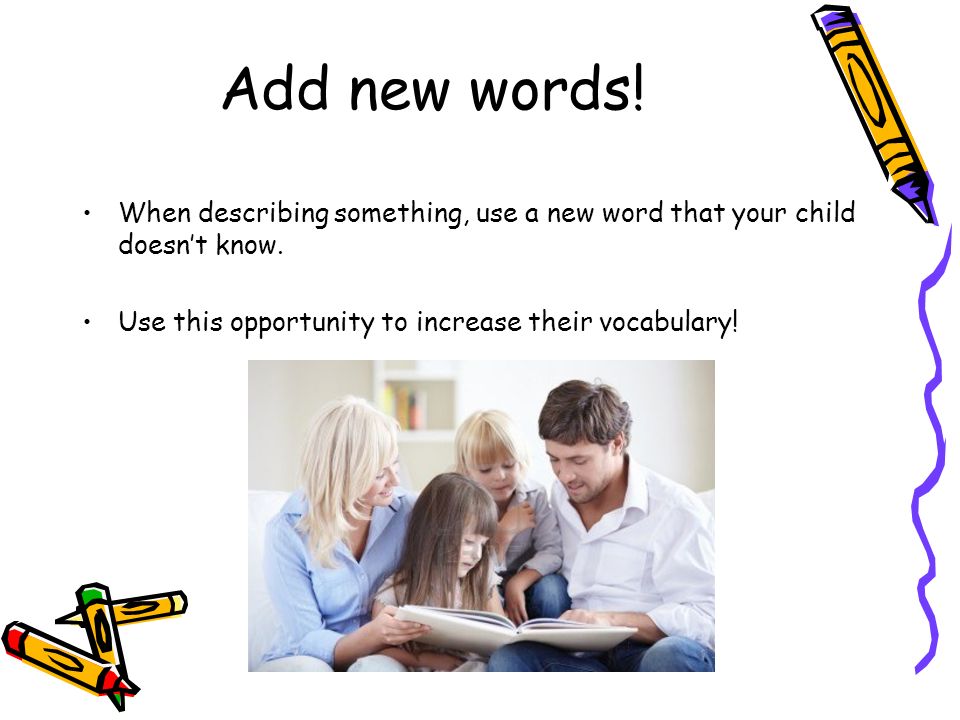 Add new words!

• When describing something, use a new word that your child doesn't know.

• Use this opportunity to increase their vocabulary!